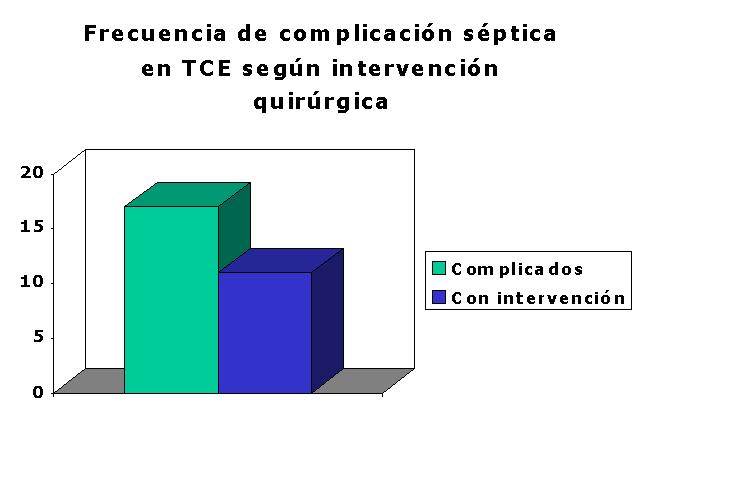 Frecuencia de complicación séptica en TCE según intervención quirúrgica

20
15
10
5
0

Complicados
Con intervención